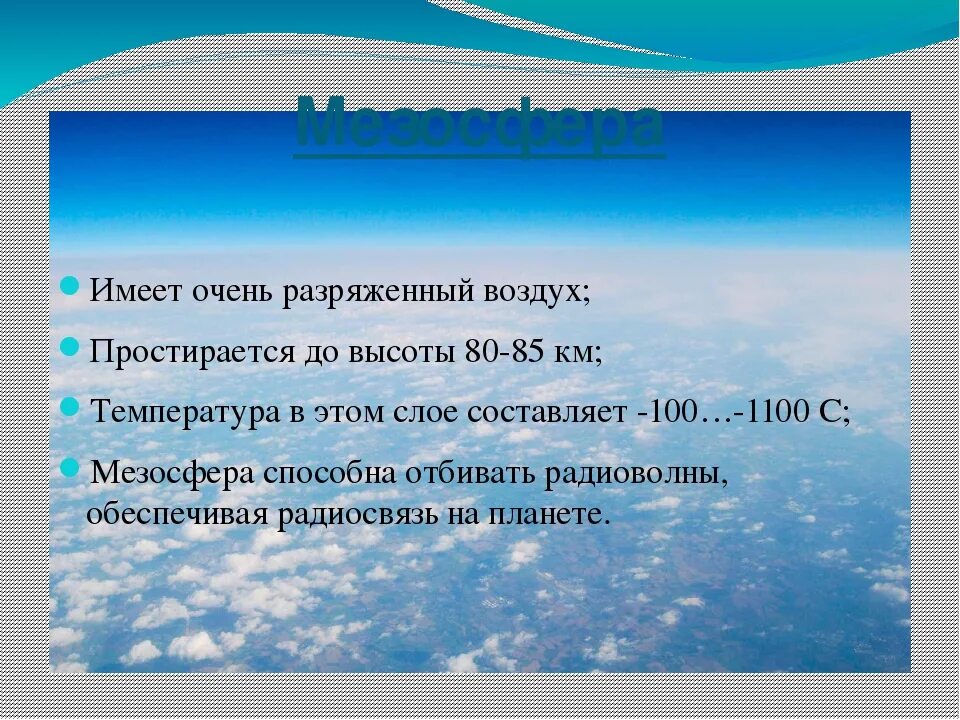 Мезосфера

Имеет очень разряженный воздух;

Простирается до высоты 80-85 км;

Температура в этом слое составляет -100…-1100 С;

Мезосфера способна отбивать радиоволны, обеспечивая радиосвязь на планете.